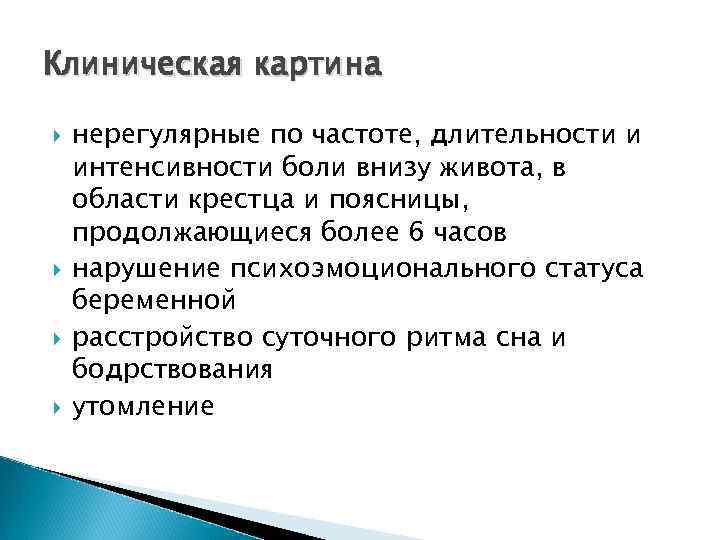 Клиническая картина

нерегулярные по частоте, длительности и интенсивности боли внизу живота, в области крестца и поясницы, продолжающиеся более 6 часов

нарушение психоэмоционального статуса беременной

расстройство суточного ритма сна и бодрствования

утомление